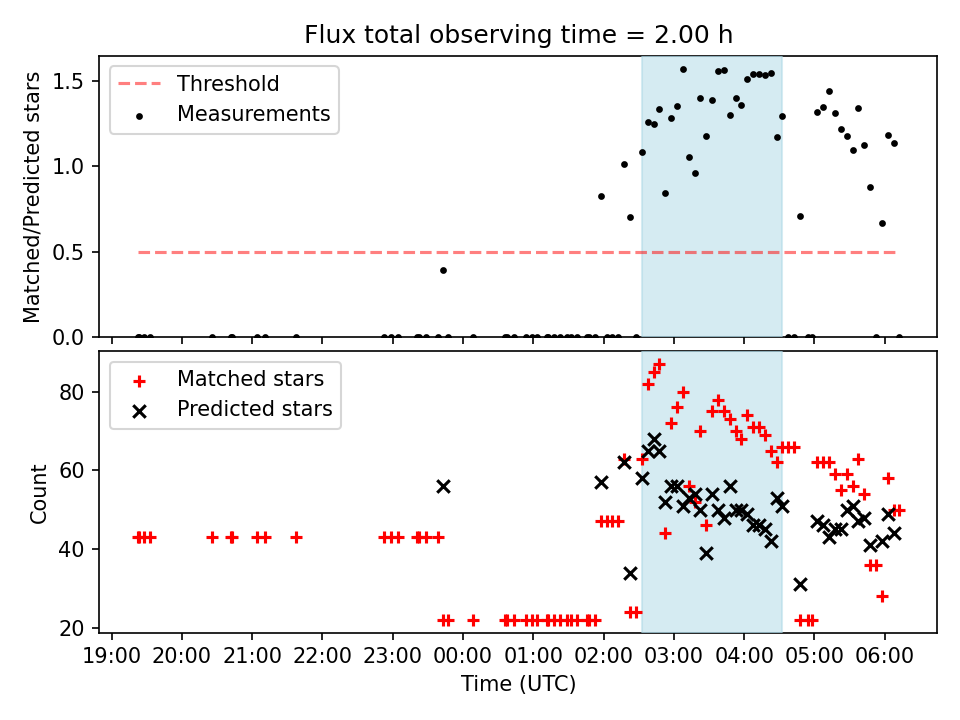 Flux total observing time = 2.00 h

Threshold
Measurements

Matched/Predicted stars

1.5
1.0
0.5
0.0

Matched stars
Predicted stars

Count

80
60
40
20

19:00 20:00 21:00 22:00 23:00 00:00 01:00 02:00 03:00 04:00 05:00 06:00

Time (UTC)